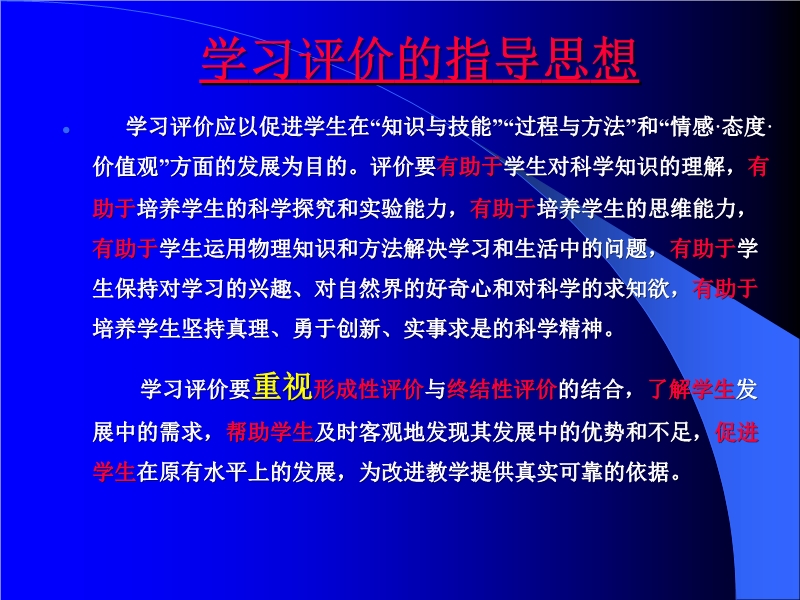 学习评价的指导思想

学习评价应以促进学生在“知识与技能”“过程与方法”和“情感·态度·价值观”方面的发展为目的。评价要有助于学生对科学知识的理解，有助于培养学生的科学探究和实验能力，有助于培养学生的思维能力，有助于学生运用物理知识和方法解决学习和生活中的问题，有助于学生保持对学习的兴趣、对自然界的好奇心和对科学的求知欲，有助于培养学生坚持真理、勇于创新、实事求是的科学精神。

学习评价要重视形成性评价与终结性评价的结合，了解学生发展中的需求，帮助学生及时客观地发现其发展中的优势和不足，促进学生在原有水平上的发展，为改进教学提供真实可靠的依据。